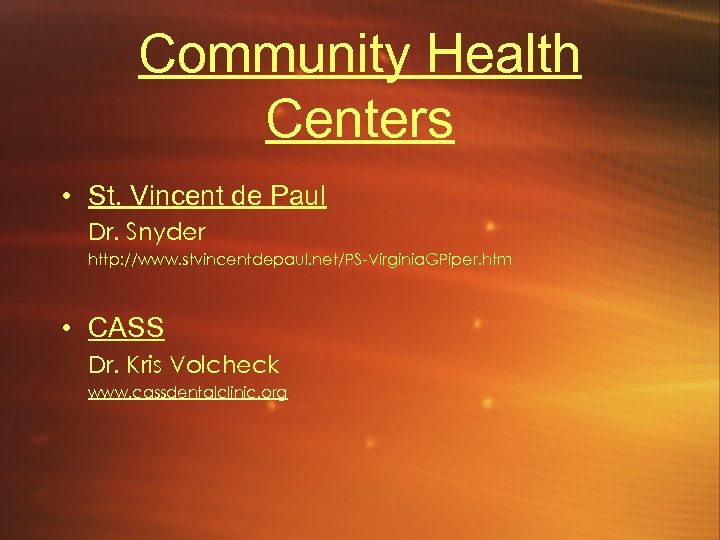 Community Health Centers

• St. Vincent de Paul
Dr. Snyder
http://www.stvincentdepaul.net/PS-VirginiaGPiper.htm

• CASS
Dr. Kris Volcheck
www.cassdentalclinic.org